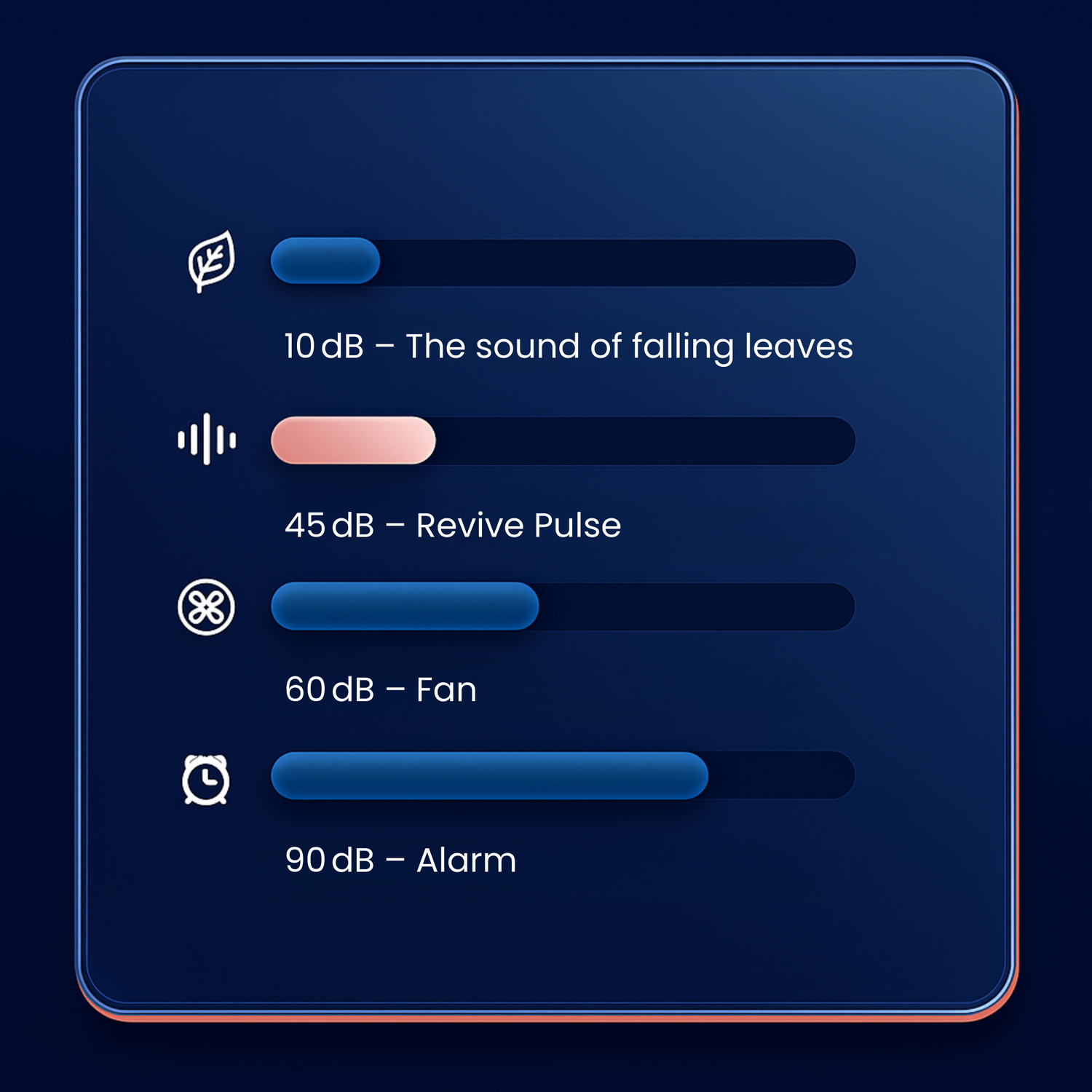 10 dB – The sound of falling leaves

45 dB – Revive Pulse

60 dB – Fan

90 dB – Alarm